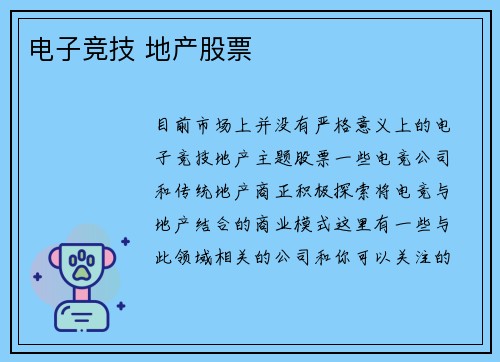 电子竞技 地产股票

目前市场上并没有严格意义上的电子竞技地产主题股票一些电竞公司和传统地产商正积极探索将电竞与地产结合的商业模式这里有一些与此领域相关的公司和你可以关注的